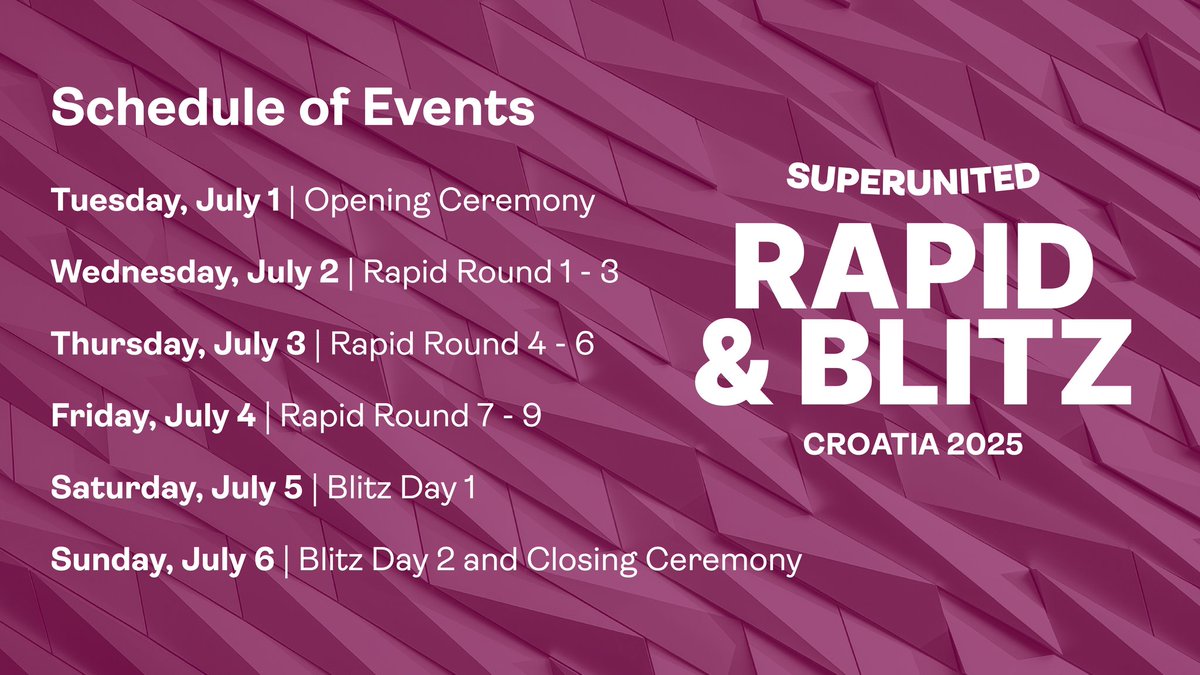 Schedule of Events

Tuesday, July 1 | Opening Ceremony

Wednesday, July 2 | Rapid Round 1 - 3

Thursday, July 3 | Rapid Round 4 - 6

Friday, July 4 | Rapid Round 7 - 9

Saturday, July 5 | Blitz Day 1

Sunday, July 6 | Blitz Day 2 and Closing Ceremony

SUPERUNITED
RAPID & BLITZ
CROATIA 2025